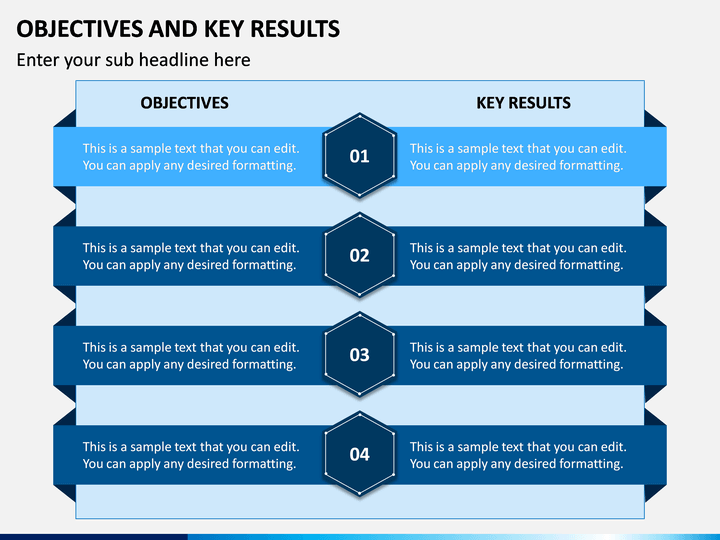 OBJECTIVES AND KEY RESULTS

Enter your sub headline here

OBJECTIVES

KEY RESULTS

This is a sample text that you can edit. You can apply any desired formatting.

01

This is a sample text that you can edit. You can apply any desired formatting.

This is a sample text that you can edit. You can apply any desired formatting.

02

This is a sample text that you can edit. You can apply any desired formatting.

This is a sample text that you can edit. You can apply any desired formatting.

03

This is a sample text that you can edit. You can apply any desired formatting.

This is a sample text that you can edit. You can apply any desired formatting.

04

This is a sample text that you can edit. You can apply any desired formatting.